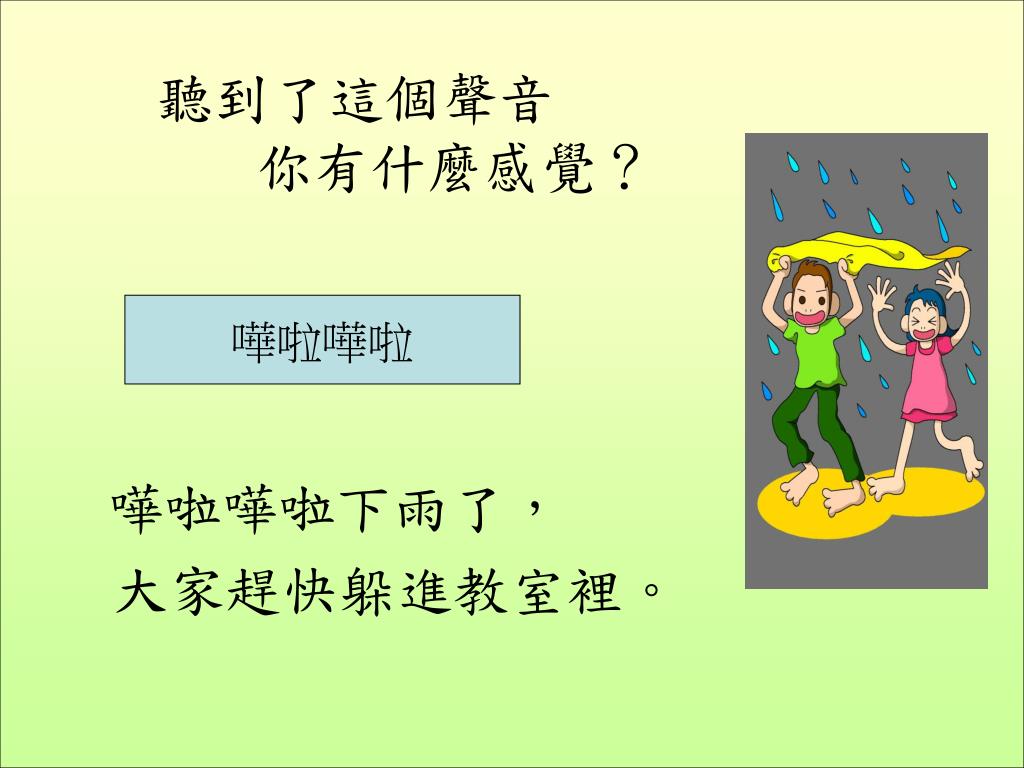 聽到了這個聲音
你有什麼感覺？

嘩啦嘩啦

嘩啦嘩啦下雨了，
大家趕快躲進教室裡。